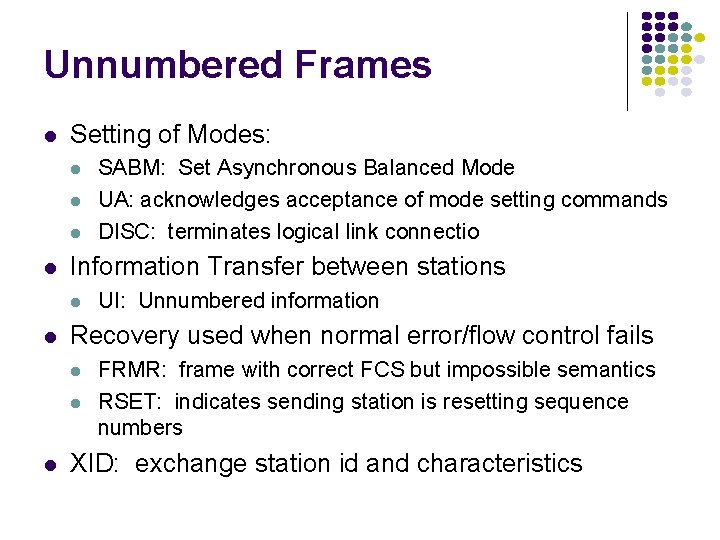 Unnumbered Frames

- Setting of Modes:
  - SABM: Set Asynchronous Balanced Mode
  - UA: acknowledges acceptance of mode setting commands
  - DISC: terminates logical link connectio
- Information Transfer between stations
  - UI: Unnumbered information
- Recovery used when normal error/flow control fails
  - FRMR: frame with correct FCS but impossible semantics
  - RSET: indicates sending station is resetting sequence numbers
- XID: exchange station id and characteristics